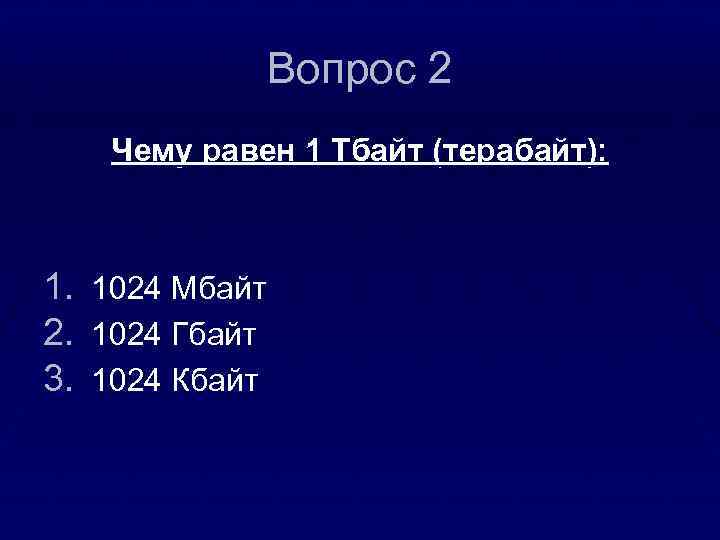 Вопрос 2

Чему равен 1 Тбайт (терабайт):

1. 1024 Мбайт
2. 1024 Гбайт
3. 1024 Кбайт